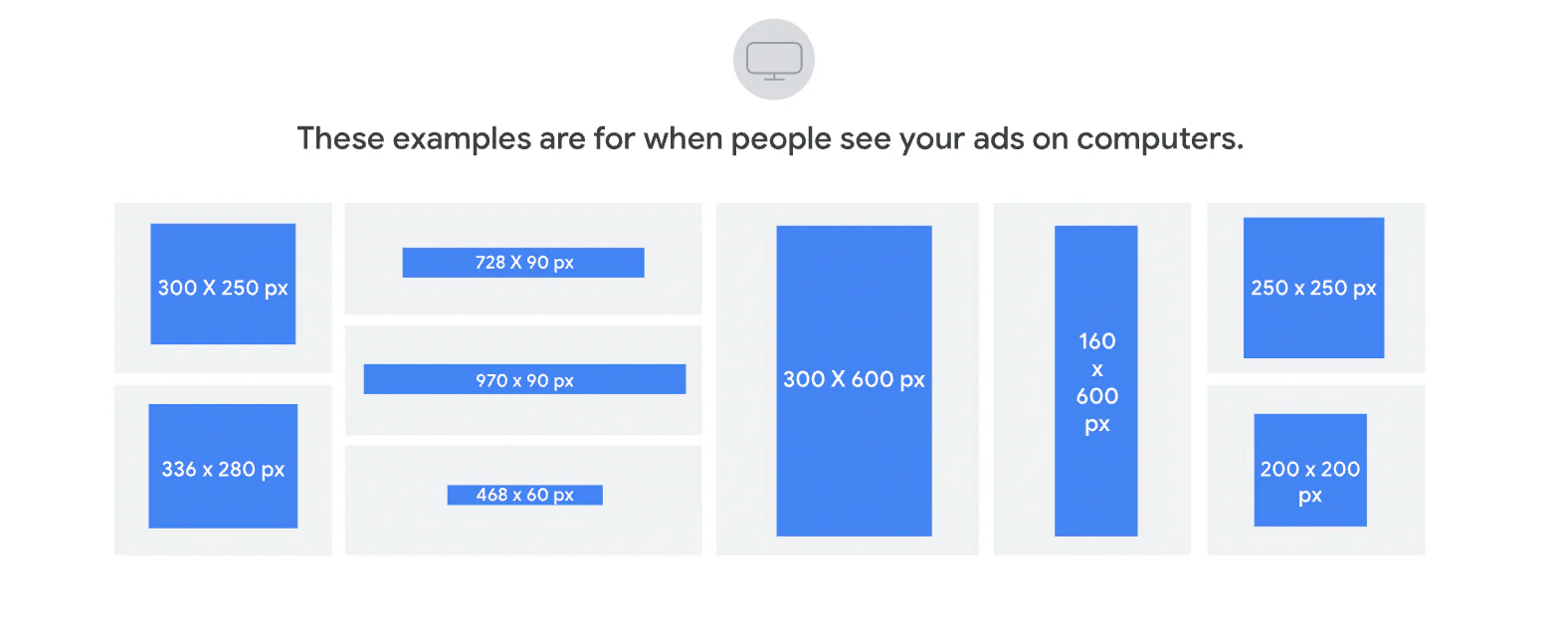 These examples are for when people see your ads on computers.

300 X 250 px

336 x 280 px

728 X 90 px

970 x 90 px

468 x 60 px

300 X 600 px

160 x 600 px

250 x 250 px

200 x 200 px